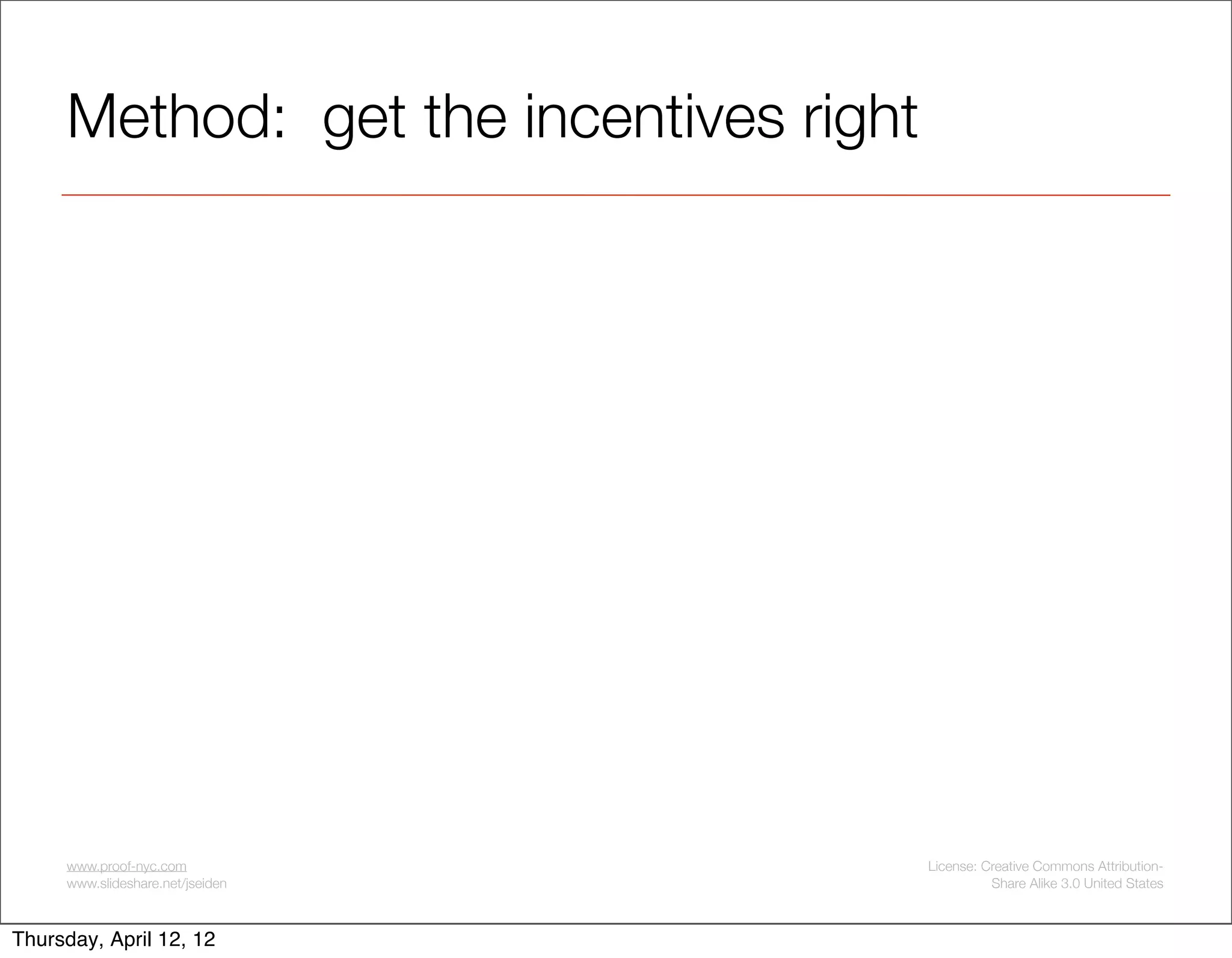 Method:  get the incentives right

www.proof-nyc.com
www.slideshare.net/jseiden

License: Creative Commons Attribution-Share Alike 3.0 United States

Thursday, April 12, 12